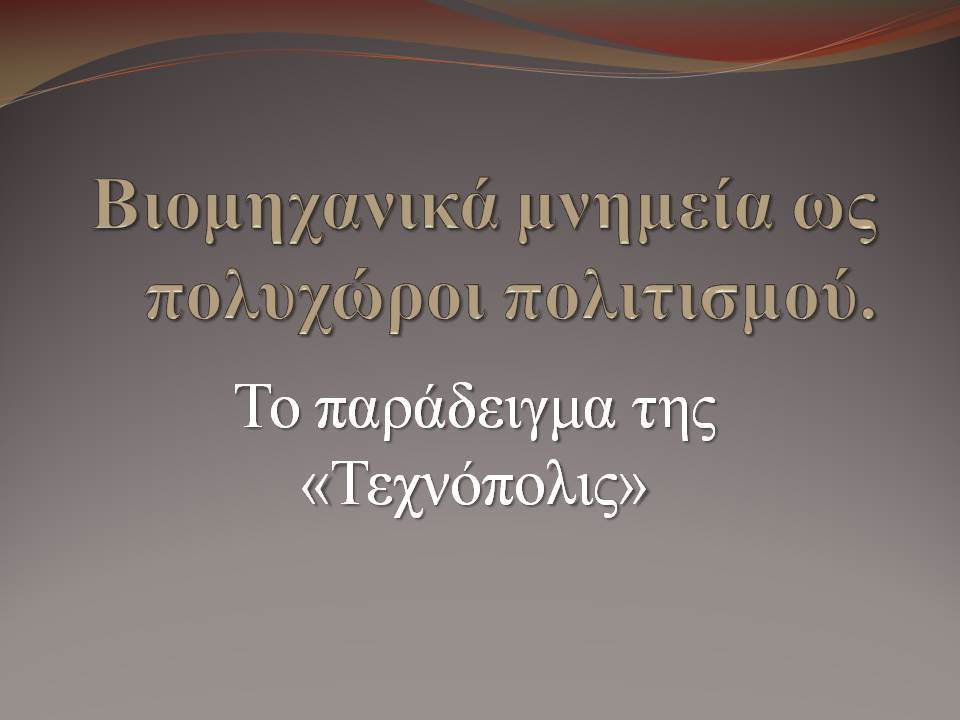 Βιομηχανικά μνημεία ως πολυχώροι πολιτισμού.

Το παράδειγμα της «Τεχνόπολις»